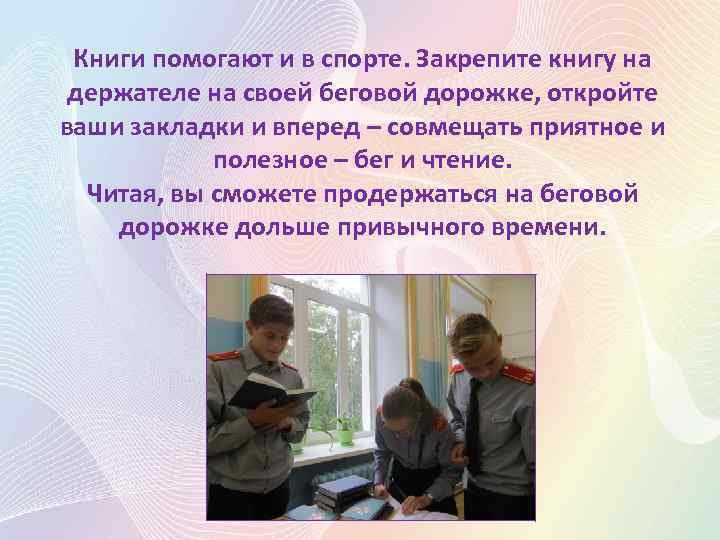 Книги помогают и в спорте. Закрепите книгу на держателе на своей беговой дорожке, откройте ваши закладки и вперед – совмещать приятное и полезное – бег и чтение.
Читая, вы сможете продержаться на беговой дорожке дольше привычного времени.